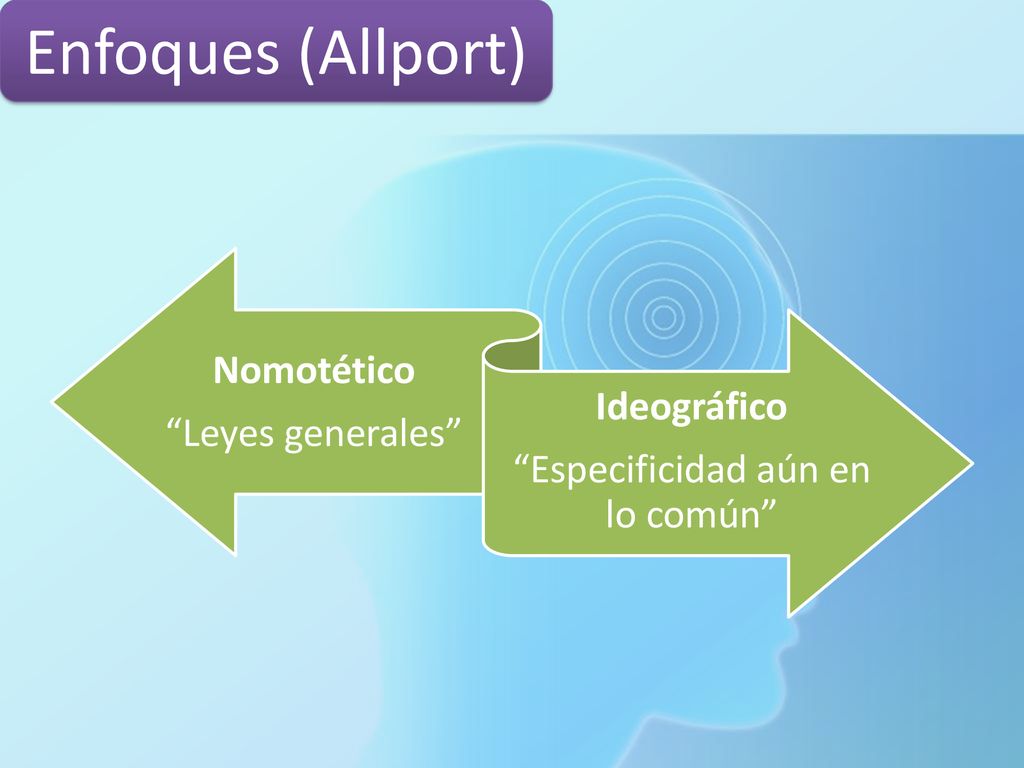 Enfoques (Allport)

Nomotético
“Leyes generales”

Ideográfico
“Especificidad aún en lo común”